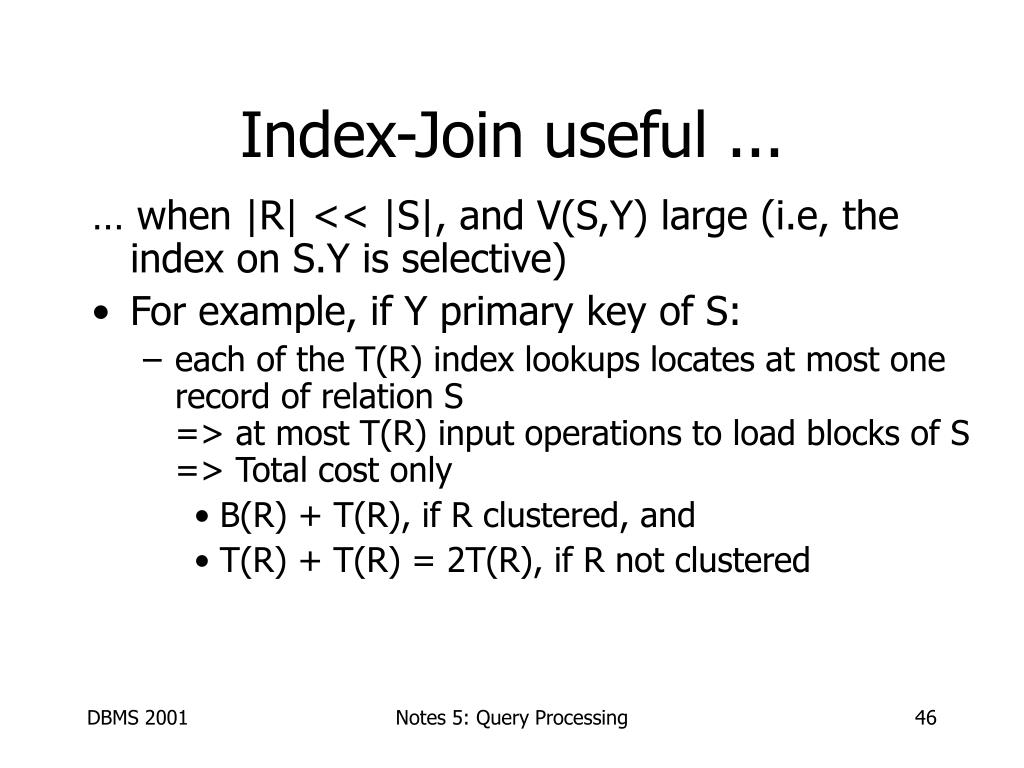 Index-Join useful ...

… when |R| << |S|, and V(S,Y) large (i.e, the index on S.Y is selective)

• For example, if Y primary key of S:
– each of the T(R) index lookups locates at most one record of relation S
=> at most T(R) input operations to load blocks of S
=> Total cost only
• B(R) + T(R), if R clustered, and
• T(R) + T(R) = 2T(R), if R not clustered

DBMS 2001

Notes 5: Query Processing

46